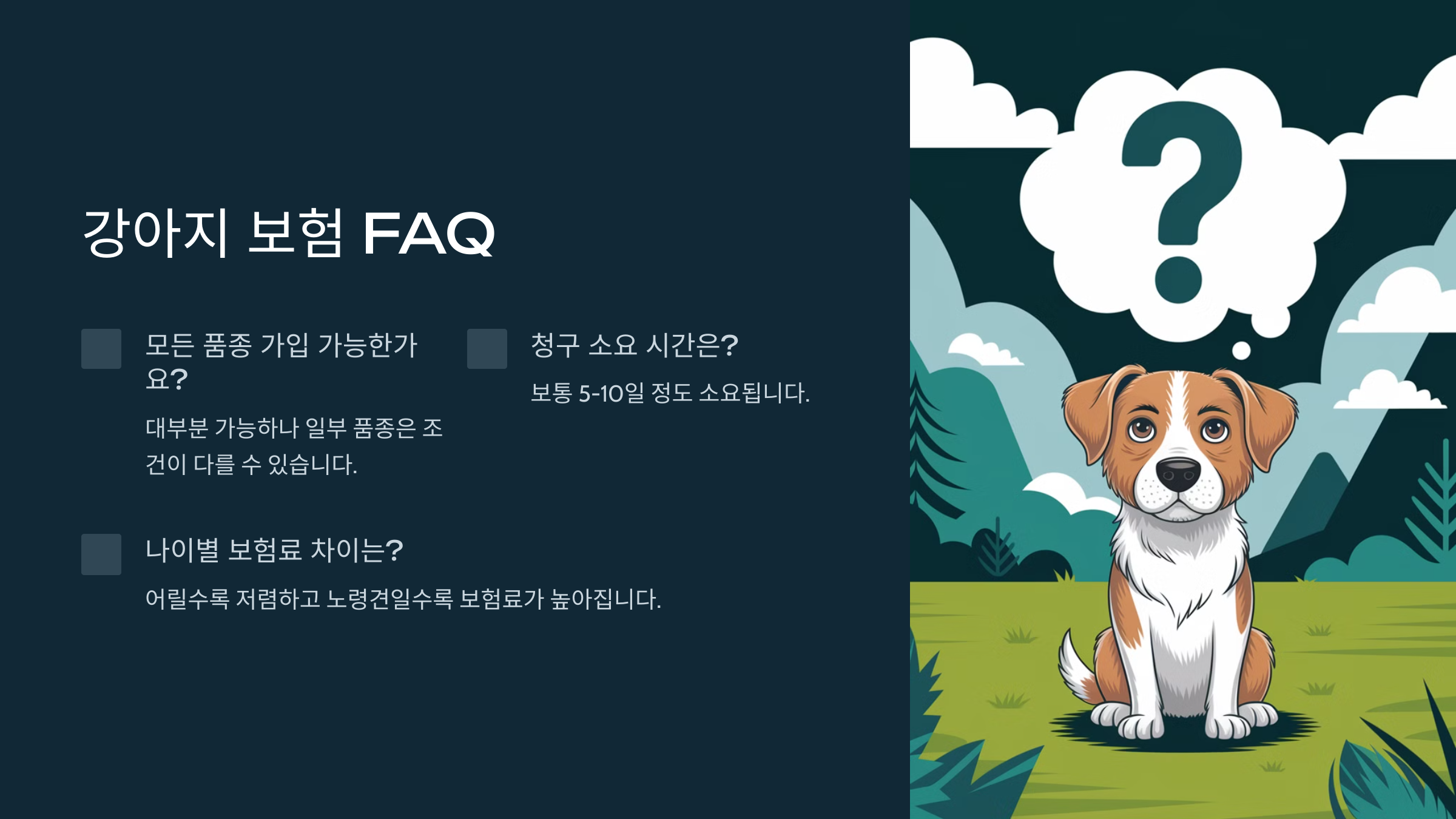 강아지 보험 FAQ

모든 품종 가입 가능한가요?

대부분 가능하나 일부 품종은 조건이 다를 수 있습니다.

청구 소요 시간은?

보통 5-10일 정도 소요됩니다.

나이별 보험료 차이는?

어릴수록 저렴하고 노령견일수록 보험료가 높아집니다.

?